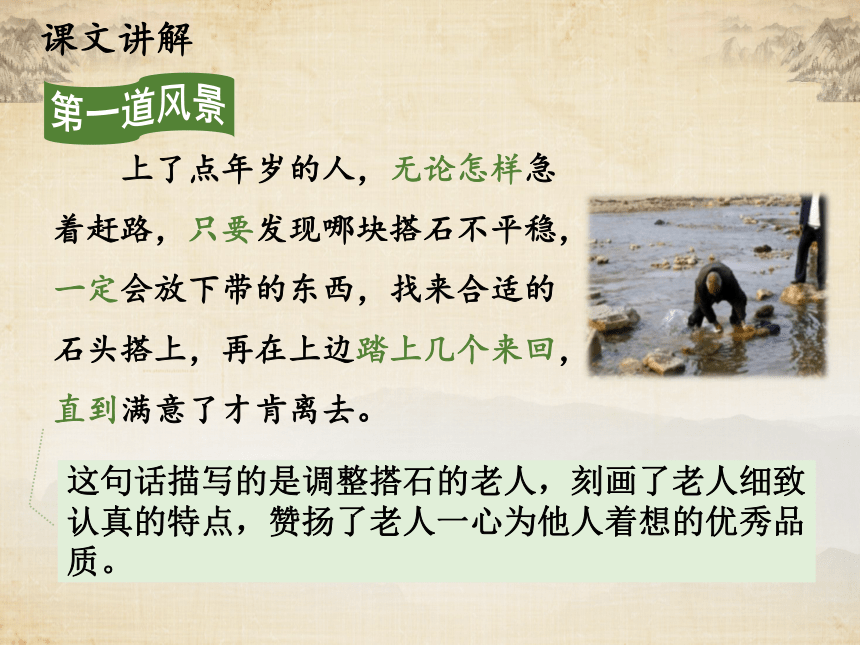 课文讲解

第一道风景

上了点年岁的人，无论怎样急着赶路，只要发现哪块搭石不平稳，一定会放下带的东西，找来合适的石头搭上，再在上边踏上几个来回，直到满意了才肯离去。

这句话描写的是调整搭石的老人，刻画了老人细致认真的特点，赞扬了老人一心为他人着想的优秀品质。